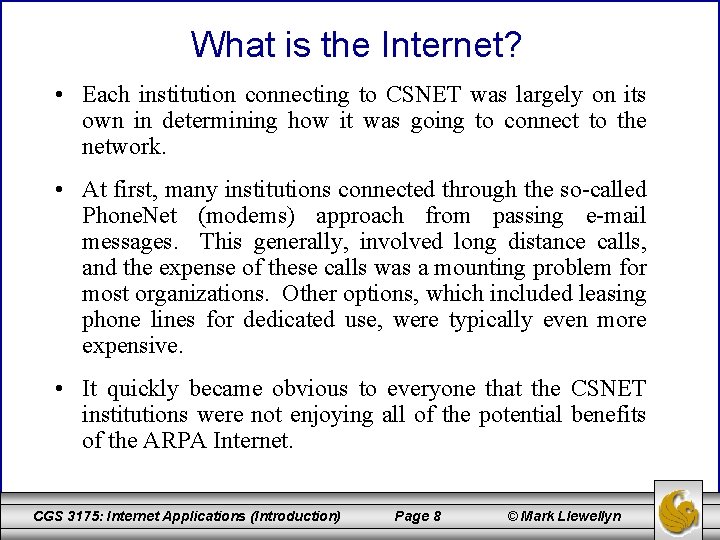 What is the Internet?

• Each institution connecting to CSNET was largely on its own in determining how it was going to connect to the network.

• At first, many institutions connected through the so-called PhoneNet (modems) approach from passing e-mail messages. This generally, involved long distance calls, and the expense of these calls was a mounting problem for most organizations. Other options, which included leasing phone lines for dedicated use, were typically even more expensive.

• It quickly became obvious to everyone that the CSNET institutions were not enjoying all of the potential benefits of the ARPA Internet.

CGS 3175: Internet Applications (Introduction) Page 8 © Mark Llewellyn